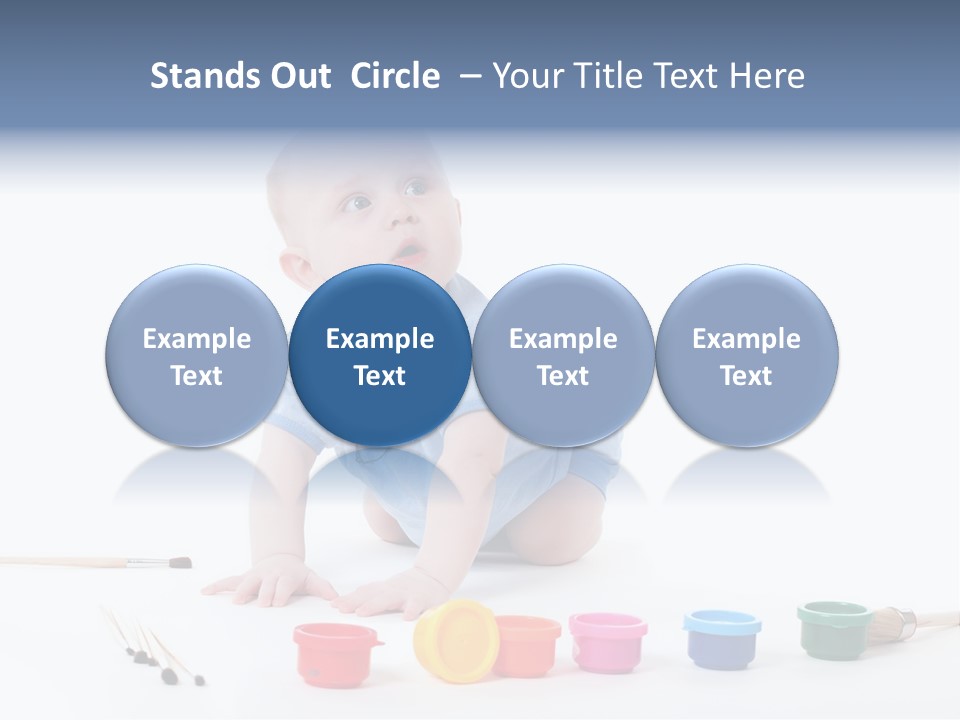 Stands Out Circle – Your Title Text Here

Example Text

Example Text

Example Text

Example Text